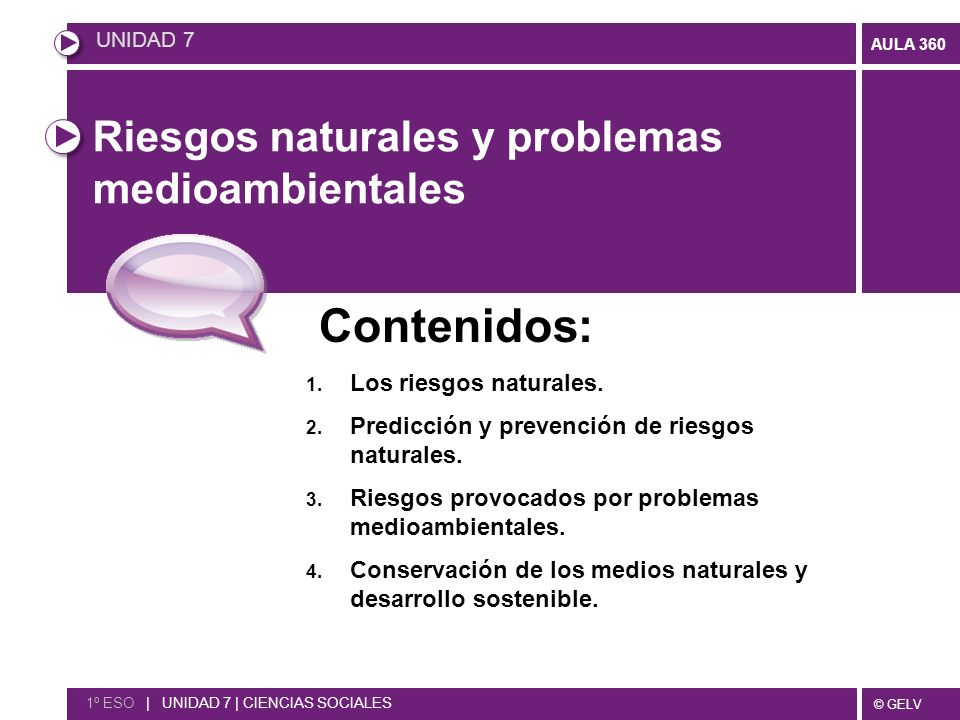 UNIDAD 7

AULA 360

Riesgos naturales y problemas medioambientales

Contenidos:

1. Los riesgos naturales.
2. Predicción y prevención de riesgos naturales.
3. Riesgos provocados por problemas medioambientales.
4. Conservación de los medios naturales y desarrollo sostenible.

1º ESO | UNIDAD 7 | CIENCIAS SOCIALES

© GELV